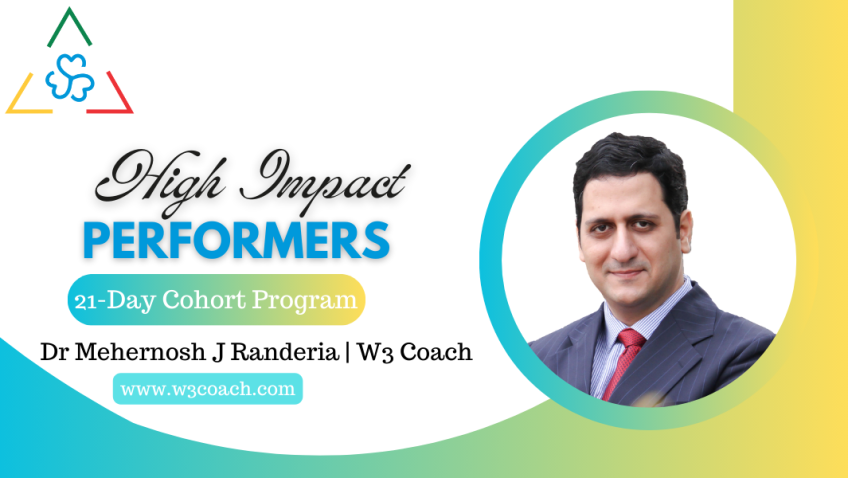 High Impact
PERFORMERS

21-Day Cohort Program

Dr Mehernosh J Randeria | W3 Coach

www.w3coach.com